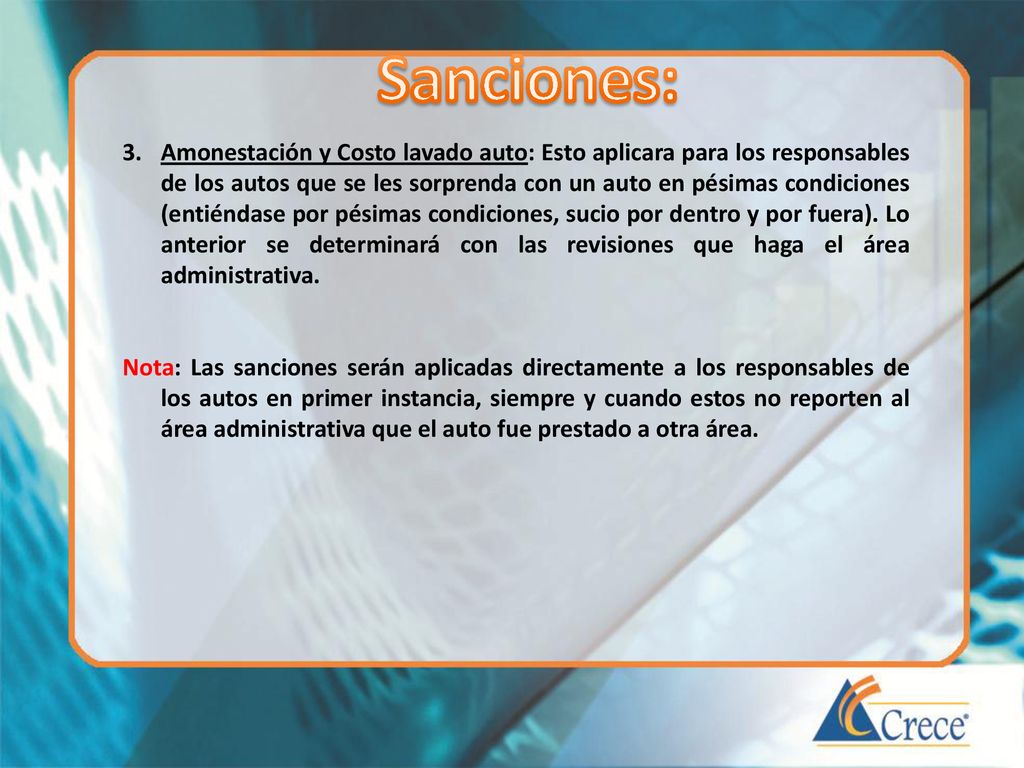 Sanciones:

3. Amonestación y Costo lavado auto: Esto aplicara para los responsables de los autos que se les sorprenda con un auto en pésimas condiciones (entiéndase por pésimas condiciones, sucio por dentro y por fuera). Lo anterior se determinará con las revisiones que haga el área administrativa.

Nota: Las sanciones serán aplicadas directamente a los responsables de los autos en primer instancia, siempre y cuando estos no reporten al área administrativa que el auto fue prestado a otra área.

Crece